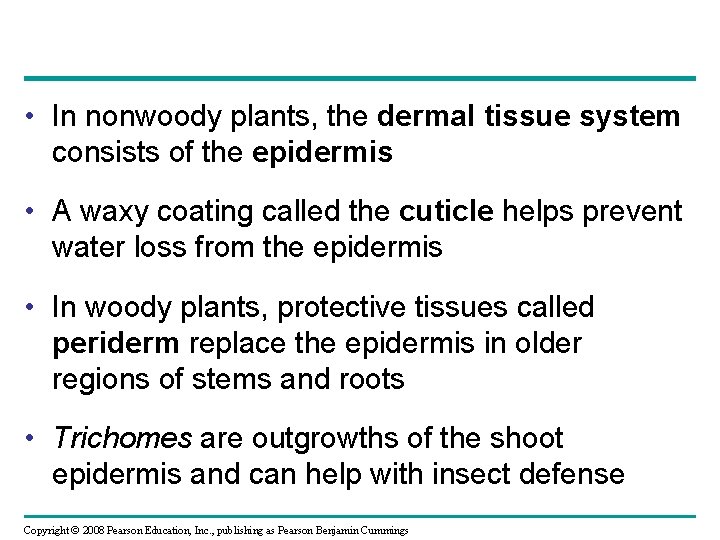 • In nonwoody plants, the dermal tissue system consists of the epidermis

• A waxy coating called the cuticle helps prevent water loss from the epidermis

• In woody plants, protective tissues called periderm replace the epidermis in older regions of stems and roots

• Trichomes are outgrowths of the shoot epidermis and can help with insect defense

Copyright © 2008 Pearson Education, Inc., publishing as Pearson Benjamin Cummings